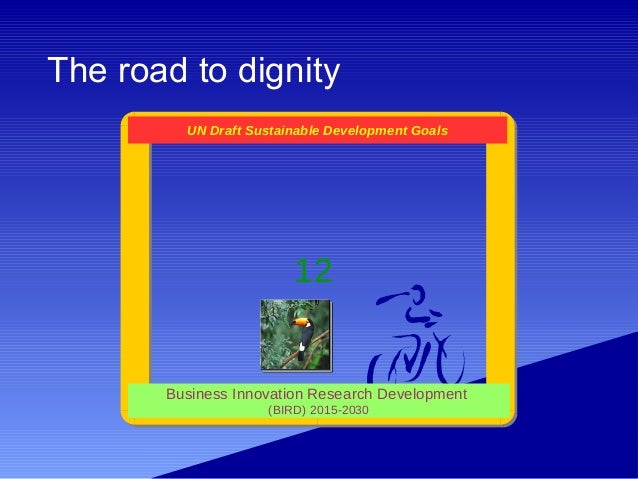 The road to dignity

UN Draft Sustainable Development Goals

12

Business Innovation Research Development
(BIRD) 2015-2030